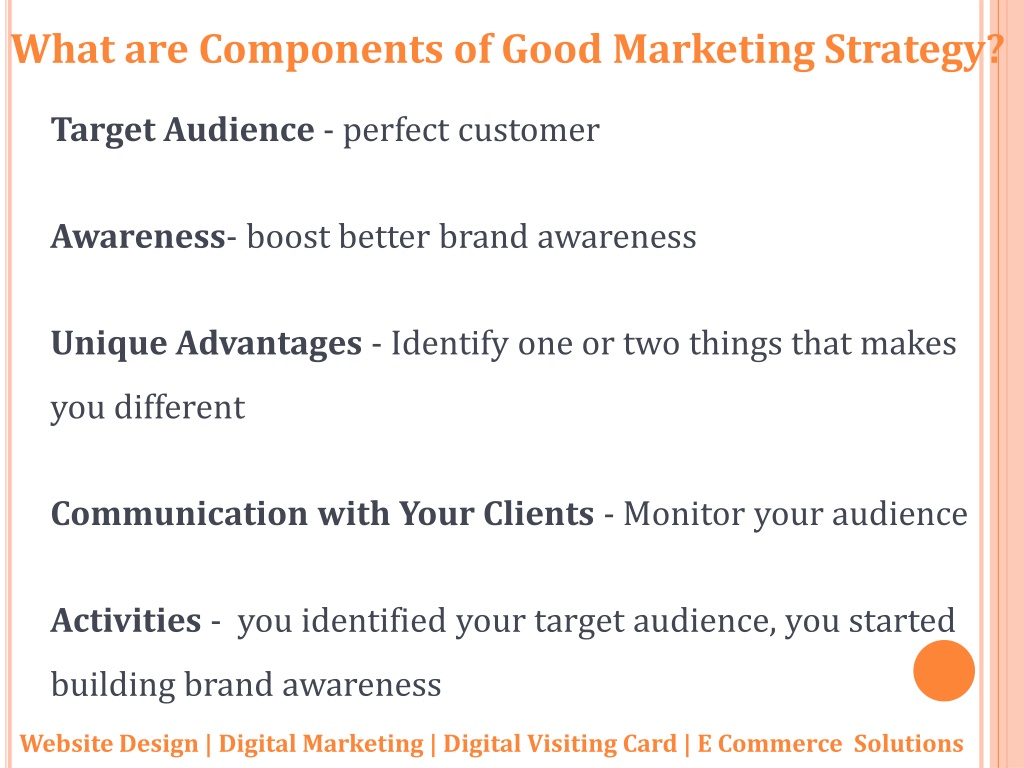 What are Components of Good Marketing Strategy?

Target Audience - perfect customer

Awareness- boost better brand awareness

Unique Advantages - Identify one or two things that makes you different

Communication with Your Clients - Monitor your audience

Activities - you identified your target audience, you started building brand awareness

Website Design | Digital Marketing | Digital Visiting Card | E Commerce Solutions